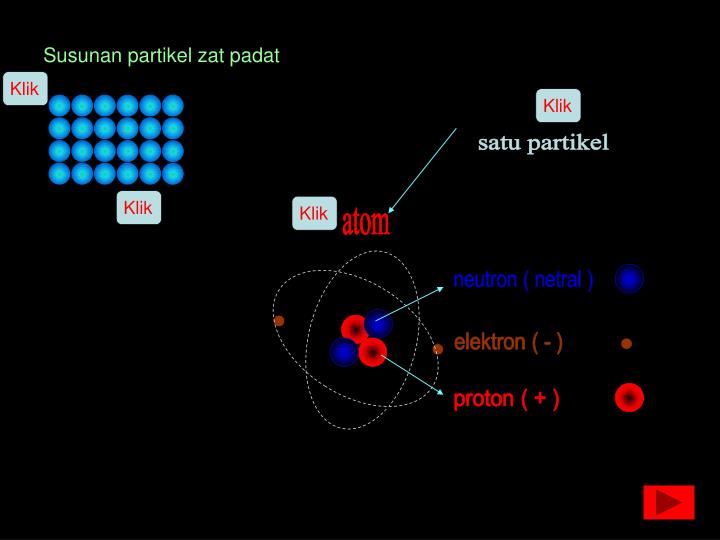 Susunan partikel zat padat

Klik

Klik

Klik

satu partikel

Klik

atom

neutron ( netral )

elektron ( - )

proton ( + )